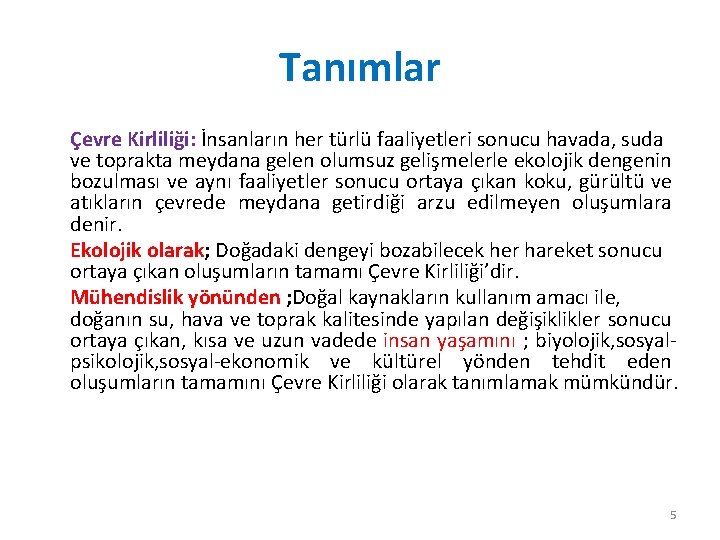 Tanımlar

Çevre Kirliliği: İnsanların her türlü faaliyetleri sonucu havada, suda ve toprakta meydana gelen olumsuz gelişmelerle ekolojik dengenin bozulması ve aynı faaliyetler sonucu ortaya çıkan koku, gürültü ve atıkların çevrede meydana getirdiği arzu edilmeyen oluşumlara denir.

Ekolojik olarak; Doğadaki dengeyi bozabilecek her hareket sonucu ortaya çıkan oluşumların tamamı Çevre Kirliliği'dir.

Mühendislik yönünden ;Doğal kaynakların kullanım amacı ile, doğanın su, hava ve toprak kalitesinde yapılan değişiklikler sonucu ortaya çıkan, kısa ve uzun vadede insan yaşamını ; biyolojik,sosyal-psikolojik,sosyal-ekonomik ve kültürel yönden tehdit eden oluşumların tamamını Çevre Kirliliği olarak tanımlamak mümkündür.

5